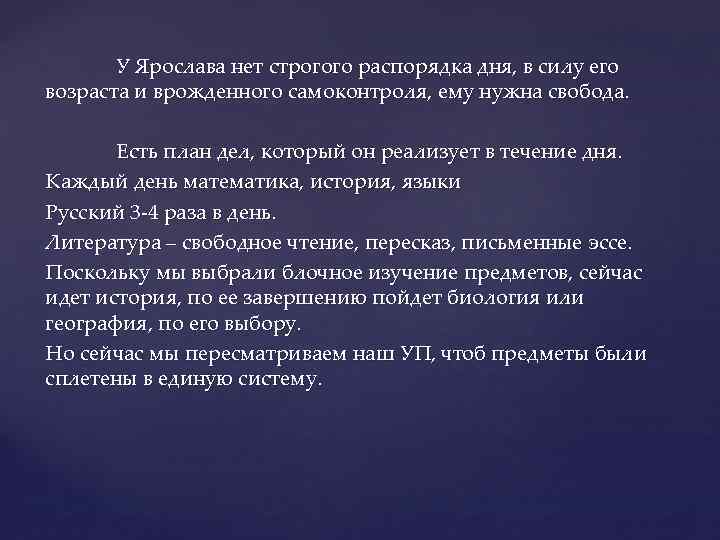 У Ярослава нет строгого распорядка дня, в силу его возраста и врожденного самоконтроля, ему нужна свобода.

Есть план дел, который он реализует в течение дня.

Каждый день математика, история, языки

Русский 3-4 раза в день.

Литература – свободное чтение, пересказ, письменные эссе.

Поскольку мы выбрали блочное изучение предметов, сейчас идет история, по ее завершению пойдет биология или география, по его выбору.

Но сейчас мы пересматриваем наш УП, чтоб предметы были сплетены в единую систему.